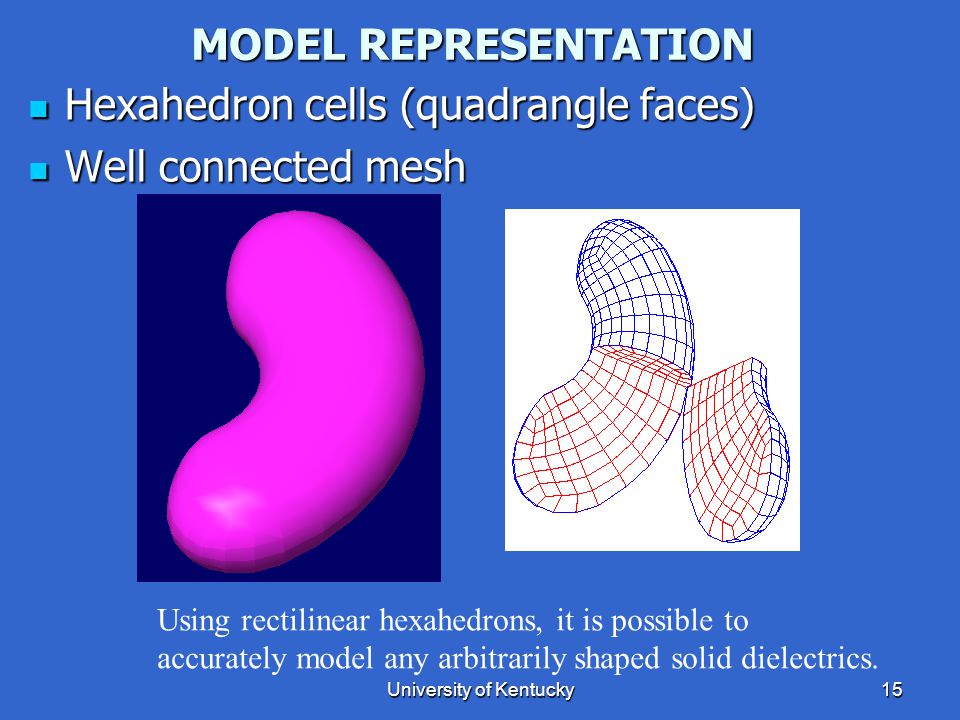 MODEL REPRESENTATION

Hexahedron cells (quadrangle faces)

Well connected mesh

Using rectilinear hexahedrons, it is possible to accurately model any arbitrarily shaped solid dielectrics.

University of Kentucky

15